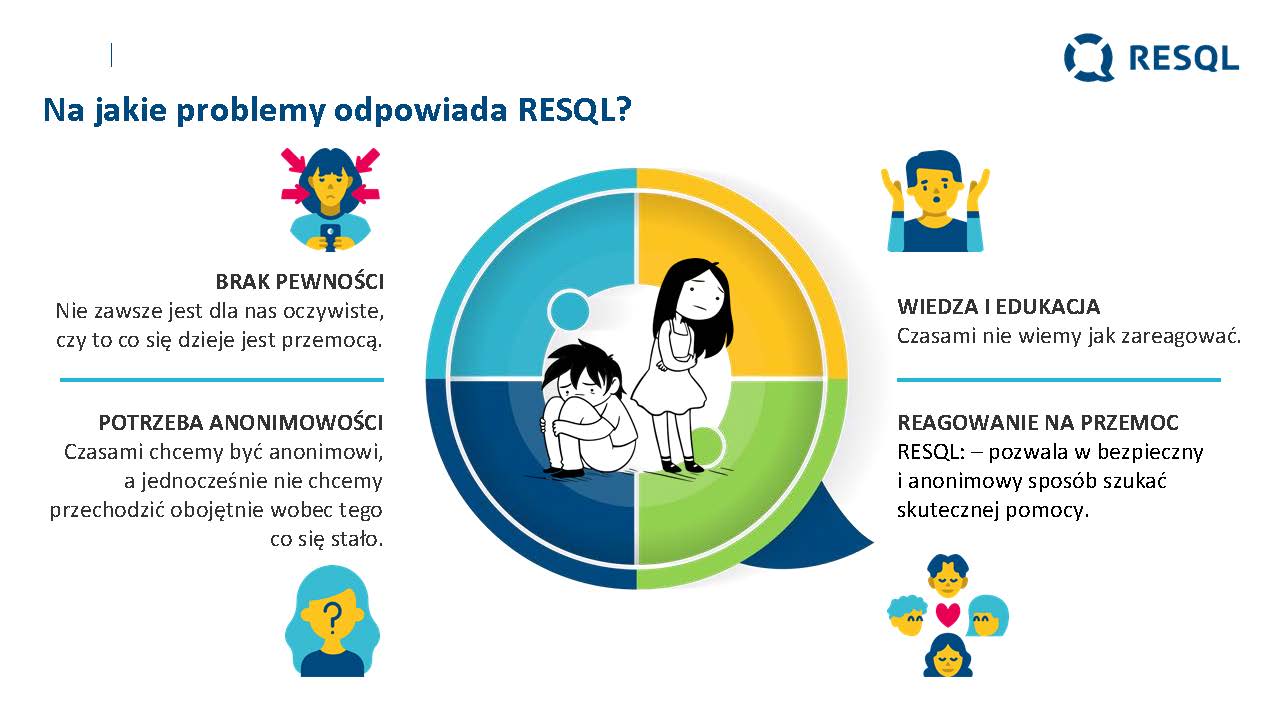 RESQL

Na jakie problemy odpowiada RESQL?

BRAK PEWNOŚCI
Nie zawsze jest dla nas oczywiste, czy to co się dzieje jest przemocą.

POTRZEBA ANONIMOWOŚCI
Czasami chcemy być anonimowi, a jednocześnie nie chcemy przechodzić obojętnie wobec tego co się stało.

WIEDZA I EDUKACJA
Czasami nie wiemy jak zareagować.

REAGOWANIE NA PRZEMOC
RESQL: – pozwala w bezpieczny i anonimowy sposób szukać skutecznej pomocy.